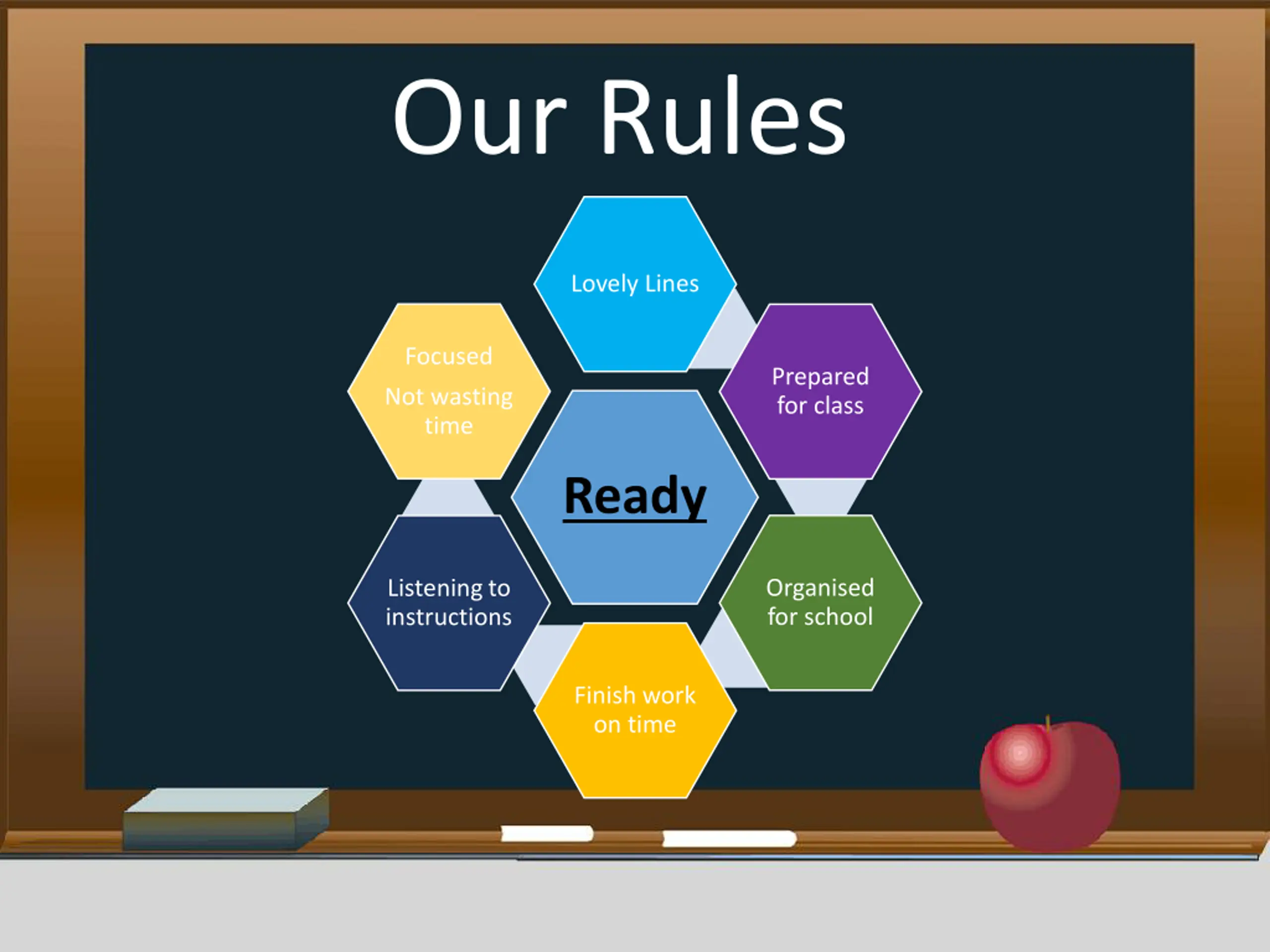 Our Rules

Ready

Lovely Lines

Prepared for class

Organised for school

Finish work on time

Listening to instructions

Focused

Not wasting time